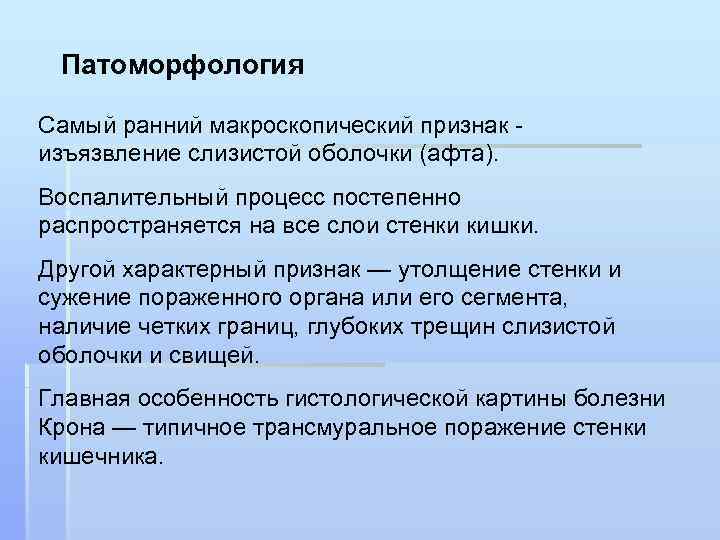 Патоморфология

Самый ранний макроскопический признак - изъязвление слизистой оболочки (афта).

Воспалительный процесс постепенно распространяется на все слои стенки кишки.

Другой характерный признак — утолщение стенки и сужение пораженного органа или его сегмента, наличие четких границ, глубоких трещин слизистой оболочки и свищей.

Главная особенность гистологической картины болезни Крона — типичное трансмуральное поражение стенки кишечника.